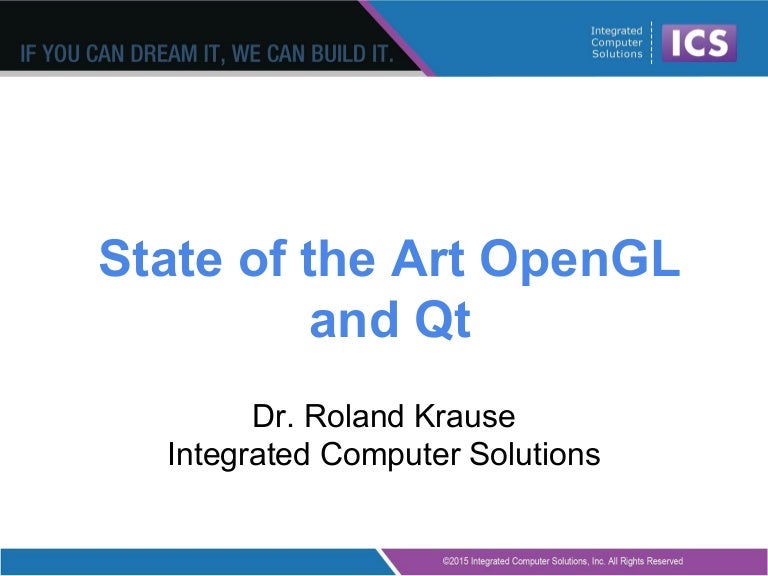 IF YOU CAN DREAM IT, WE CAN BUILD IT.

Integrated Computer Solutions ICS

State of the Art OpenGL and Qt

Dr. Roland Krause
Integrated Computer Solutions

©2015 Integrated Computer Solutions, Inc. All Rights Reserved